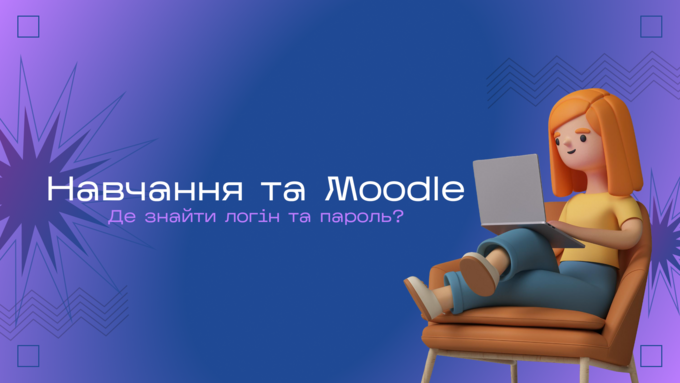 Навчання та Moodle
Де знайти логін та пароль?